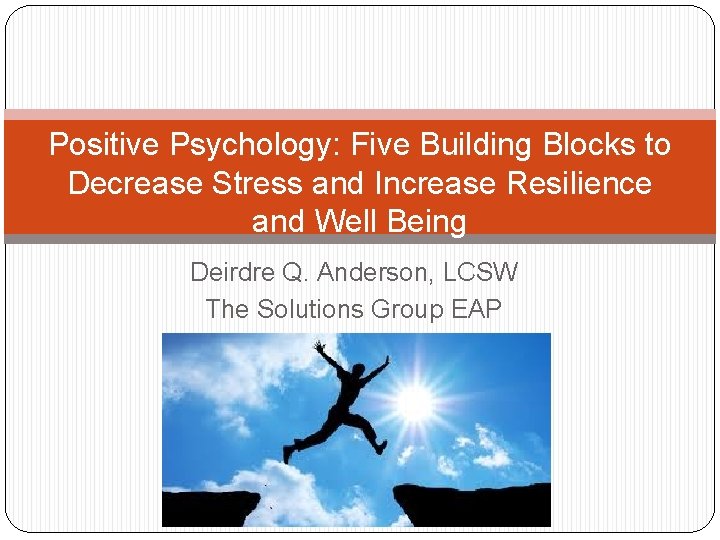 Positive Psychology: Five Building Blocks to Decrease Stress and Increase Resilience and Well Being

Deirdre Q. Anderson, LCSW
The Solutions Group EAP